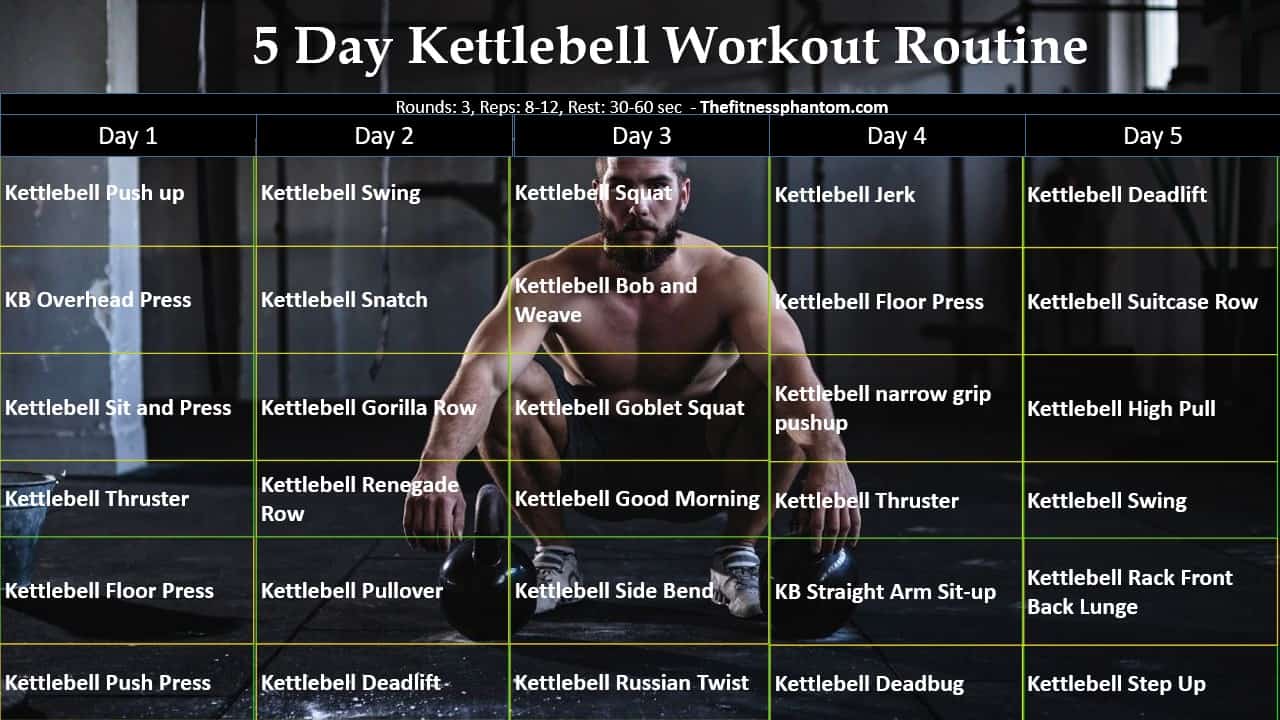 5 Day Kettlebell Workout Routine

Rounds: 3, Reps: 8-12, Rest: 30-60 sec - Thefitnessphantom.com

| Day 1 | Day 2 | Day 3 | Day 4 | Day 5 |
|---|---|---|---|---|
| Kettlebell Push up | Kettlebell Swing | Kettlebell Squat | Kettlebell Jerk | Kettlebell Deadlift |
| KB Overhead Press | Kettlebell Snatch | Kettlebell Bob and Weave | Kettlebell Floor Press | Kettlebell Suitcase Row |
| Kettlebell Sit and Press | Kettlebell Gorilla Row | Kettlebell Goblet Squat | Kettlebell narrow grip pushup | Kettlebell High Pull |
| Kettlebell Thruster | Kettlebell Renegade Row | Kettlebell Good Morning | Kettlebell Thruster | Kettlebell Swing |
| Kettlebell Floor Press | Kettlebell Pullover | Kettlebell Side Bend | KB Straight Arm Sit-up | Kettlebell Rack Front Back Lunge |
| Kettlebell Push Press | Kettlebell Deadlift | Kettlebell Russian Twist | Kettlebell Deadbug | Kettlebell Step Up |